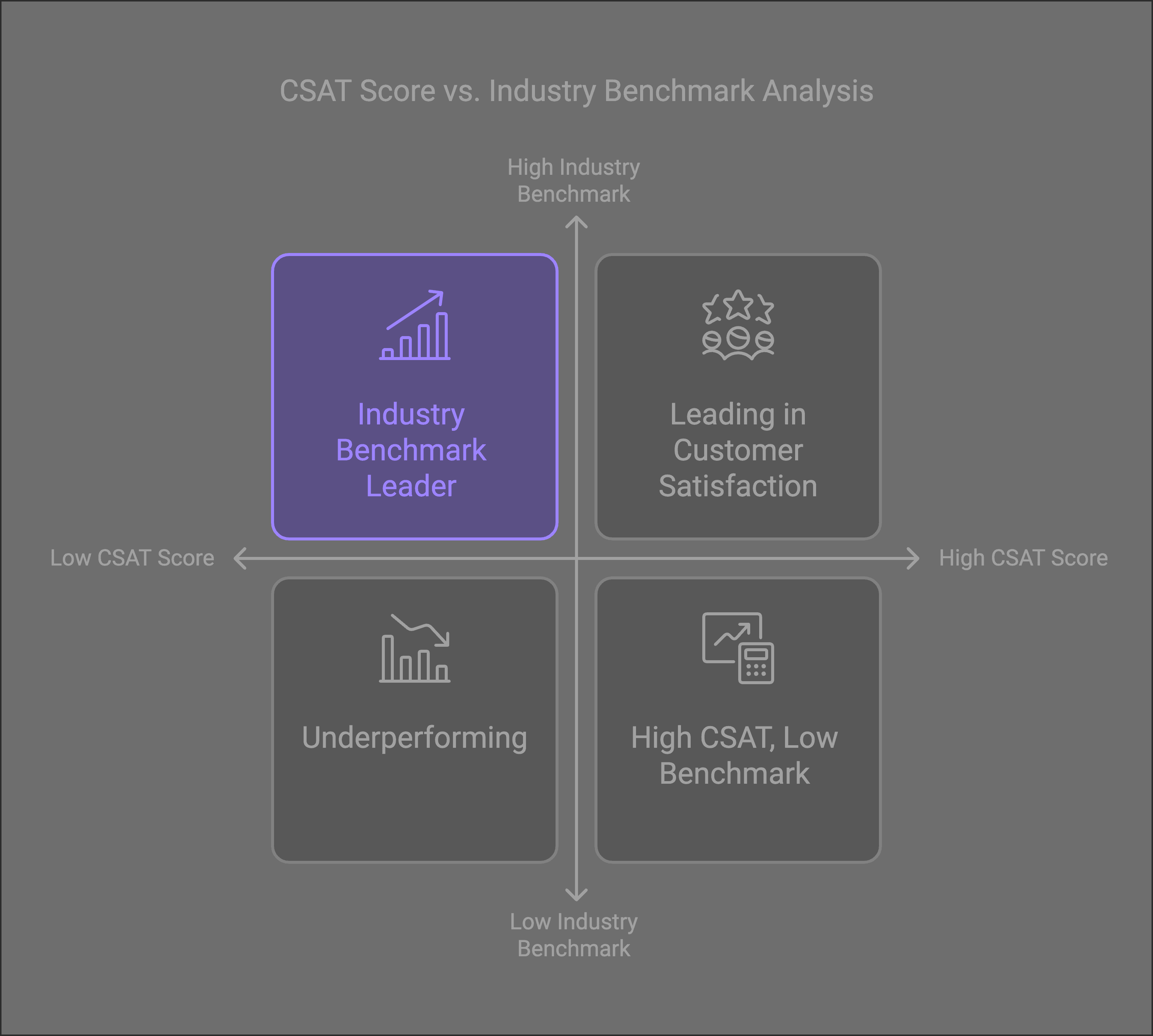 CSAT Score vs. Industry Benchmark Analysis

High Industry Benchmark

Industry Benchmark Leader

Leading in Customer Satisfaction

Low CSAT Score

High CSAT Score

Underperforming

High CSAT, Low Benchmark

Low Industry Benchmark